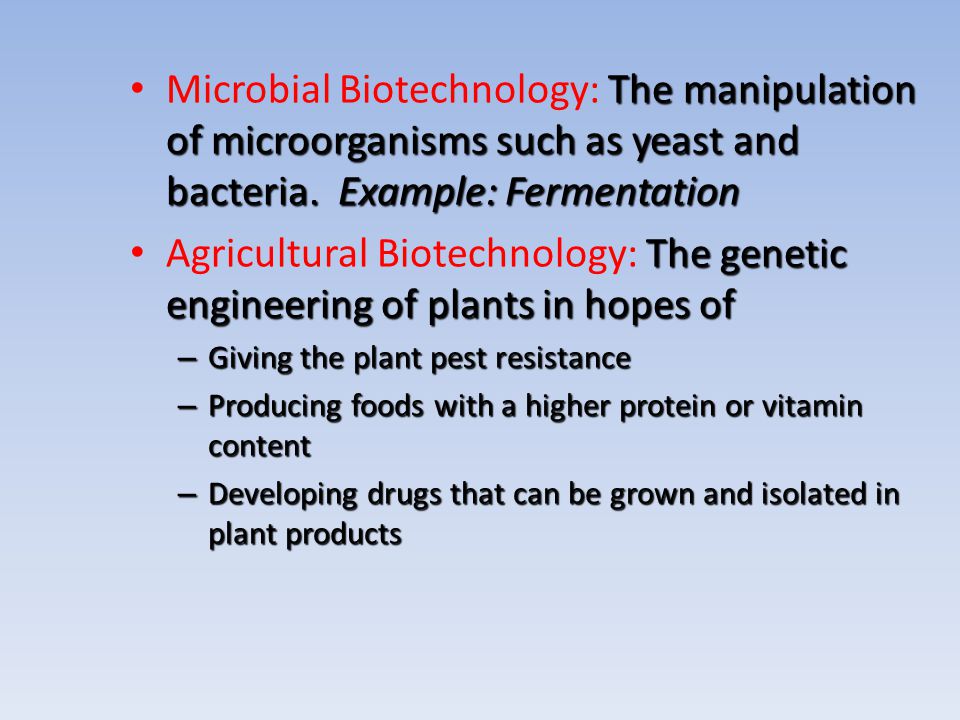 • Microbial Biotechnology: The manipulation of microorganisms such as yeast and bacteria. Example: Fermentation

• Agricultural Biotechnology: The genetic engineering of plants in hopes of

– Giving the plant pest resistance

– Producing foods with a higher protein or vitamin content

– Developing drugs that can be grown and isolated in plant products